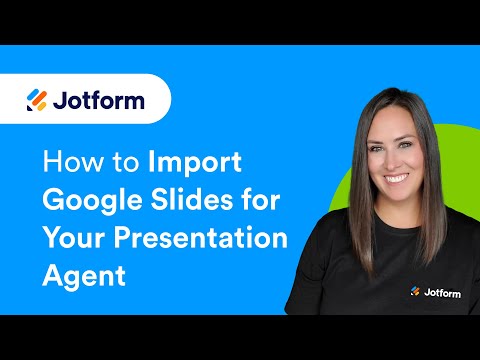 Jotform

How to Import Google Slides for Your Presentation Agent

Jotform